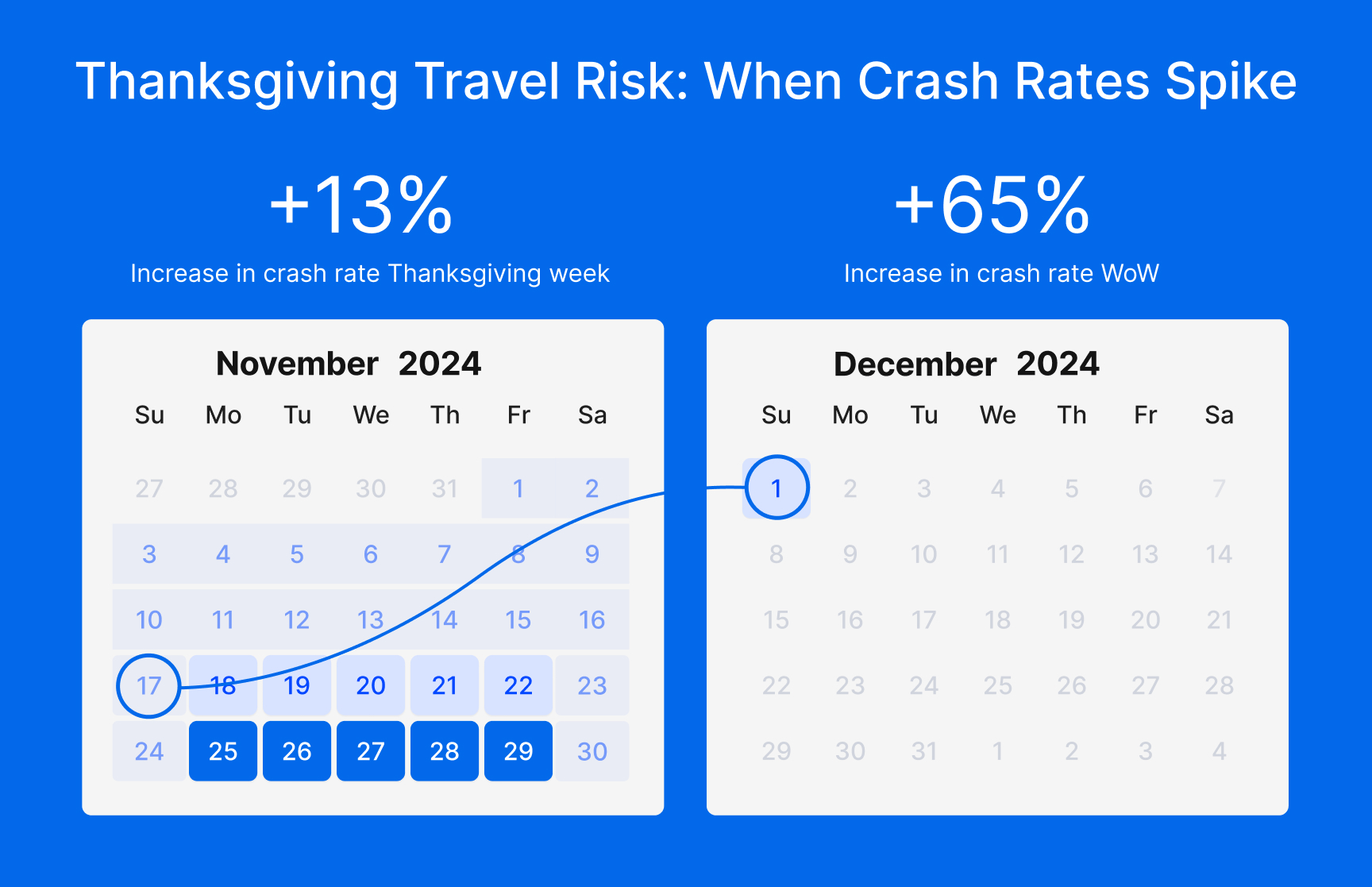 Thanksgiving Travel Risk: When Crash Rates Spike

+13%
Increase in crash rate Thanksgiving week

+65%
Increase in crash rate WoW

November 2024

| Su | Mo | Tu | We | Th | Fr | Sa |
|---|---|---|---|---|---|---|
| 27 | 28 | 29 | 30 | 31 | 1 | 2 |
| 3 | 4 | 5 | 6 | 7 | 8 | 9 |
| 10 | 11 | 12 | 13 | 14 | 15 | 16 |
| 17 | 18 | 19 | 20 | 21 | 22 | 23 |
| 24 | 25 | 26 | 27 | 28 | 29 | 30 |

December 2024

| Su | Mo | Tu | We | Th | Fr | Sa |
|---|---|---|---|---|---|---|
| 1 | 2 | 3 | 4 | 5 | 6 | 7 |
| 8 | 9 | 10 | 11 | 12 | 13 | 14 |
| 15 | 16 | 17 | 18 | 19 | 20 | 21 |
| 22 | 23 | 24 | 25 | 26 | 27 | 28 |
| 29 | 30 | 31 | 1 | 2 | 3 | 4 |